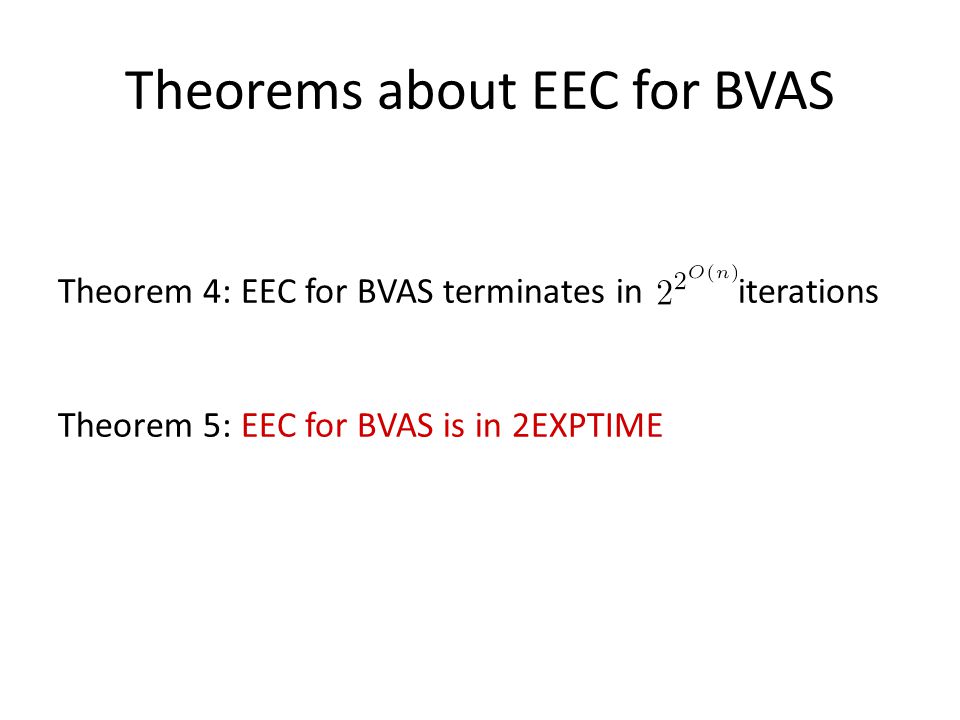 Theorems about EEC for BVAS

Theorem 4: EEC for BVAS terminates in $2^{2^{O(n)}}$ iterations

Theorem 5: EEC for BVAS is in 2EXPTIME